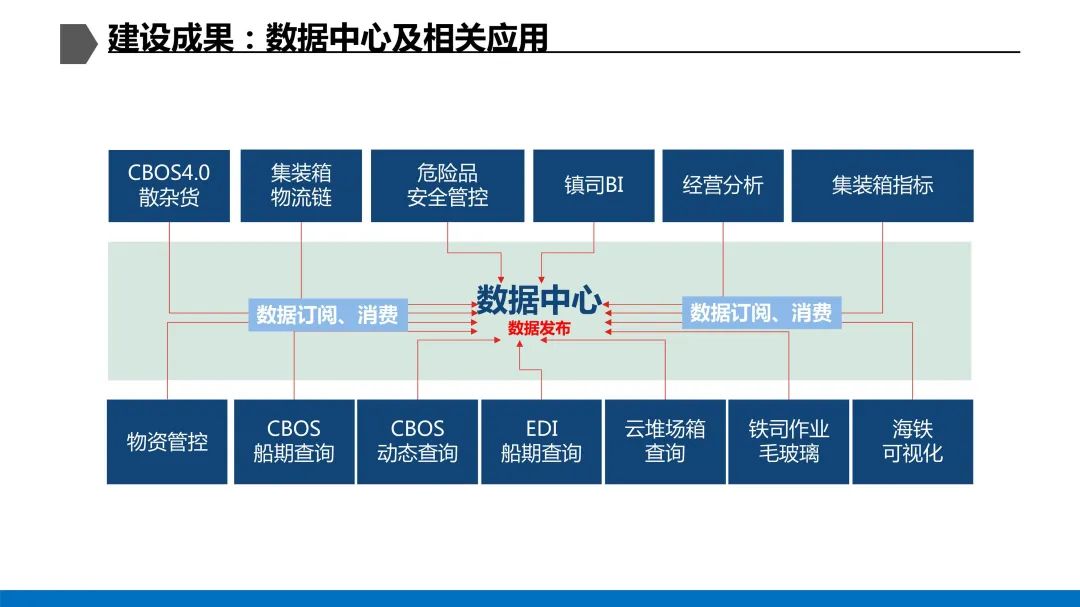 建设成果：数据中心及相关应用

CBOS4.0 散杂货

集装箱 物流链

危险品 安全管控

镇司BI

经营分析

集装箱指标

数据订阅、消费

数据中心

数据发布

数据订阅、消费

物资管控

CBOS 船期查询

CBOS 动态查询

EDI 船期查询

云堆场箱 查询

铁司作业 毛玻璃

海铁 可视化